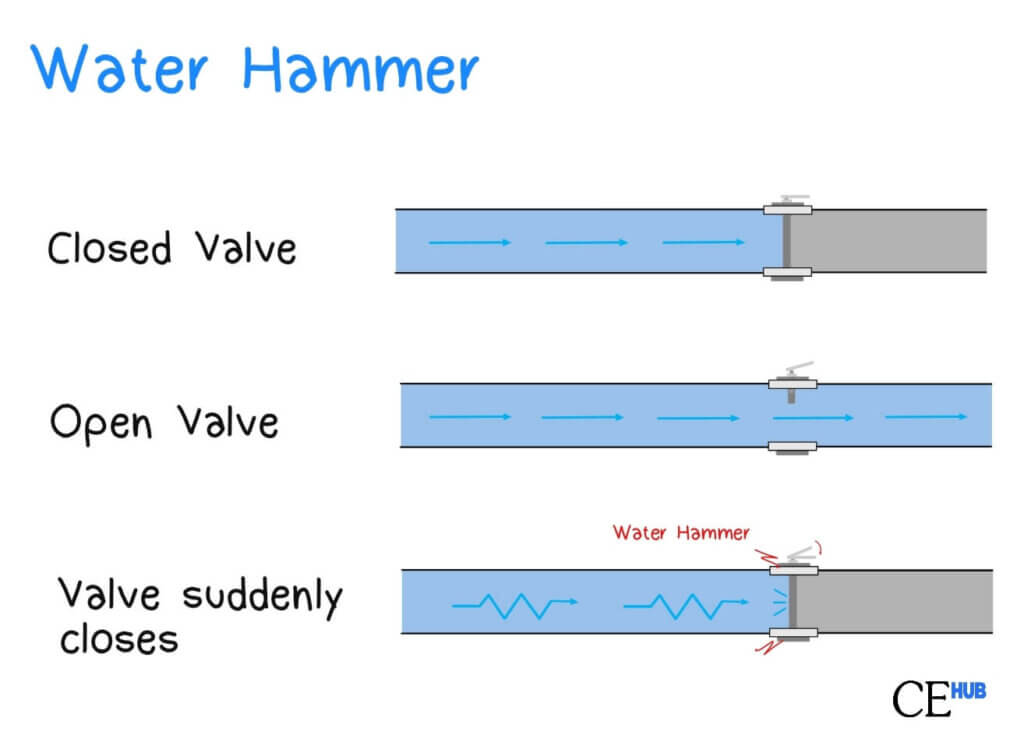 Water Hammer

Closed Valve

Open Valve

Water Hammer

Valve suddenly closes

CE HUB